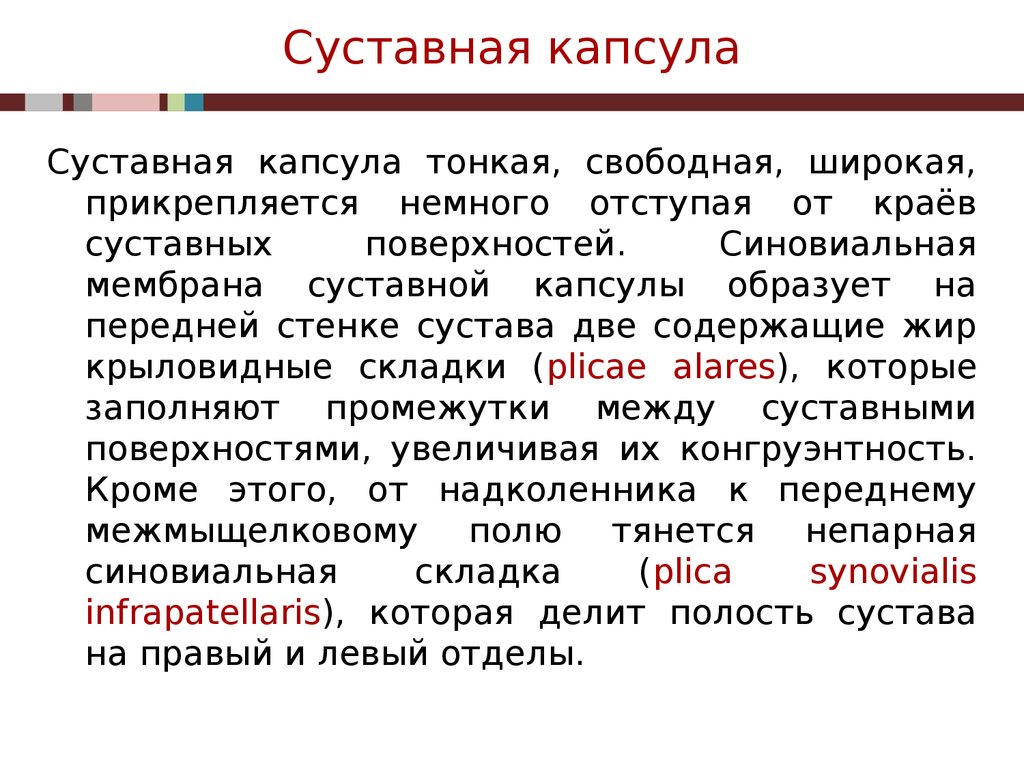 Суставная капсула

Суставная капсула тонкая, свободная, широкая, прикрепляется немного отступая от краёв суставных поверхностей. Синовиальная мембрана суставной капсулы образует на передней стенке сустава две содержащие жир крыловидные складки (plicae alares), которые заполняют промежутки между суставными поверхностями, увеличивая их конгруэнтность. Кроме этого, от надколенника к переднему межмыщелковому полю тянется непарная синовиальная складка (plica synovialis infrapatellaris), которая делит полость сустава на правый и левый отделы.